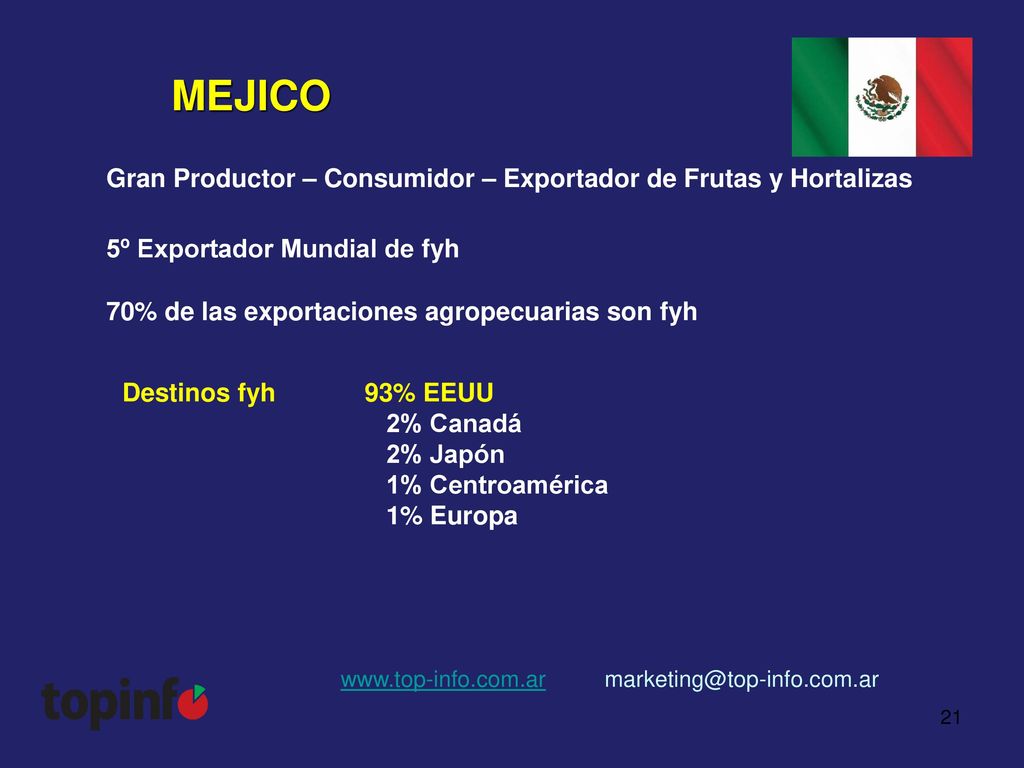 MEJICO

Gran Productor – Consumidor – Exportador de Frutas y Hortalizas

5º Exportador Mundial de fyh

70% de las exportaciones agropecuarias son fyh

Destinos fyh 93% EEUU
2% Canadá
2% Japón
1% Centroamérica
1% Europa

topinfo

www.top-info.com.ar marketing@top-info.com.ar

21